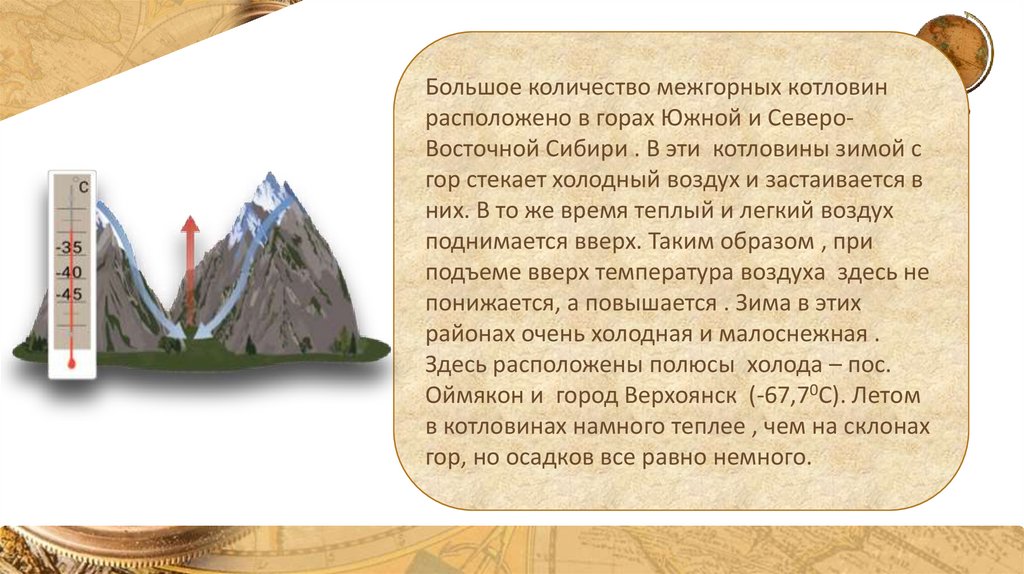 C
-35
-40
-45

Большое количество межгорных котловин расположено в горах Южной и Северо-Восточной Сибири . В эти котловины зимой с гор стекает холодный воздух и застаивается в них. В то же время теплый и легкий воздух поднимается вверх. Таким образом , при подъеме вверх температура воздуха здесь не понижается, а повышается . Зима в этих районах очень холодная и малоснежная . Здесь расположены полюсы холода – пос. Оймякон и город Верхоянск (-67,7$^0$С). Летом в котловинах намного теплее , чем на склонах гор, но осадков все равно немного.